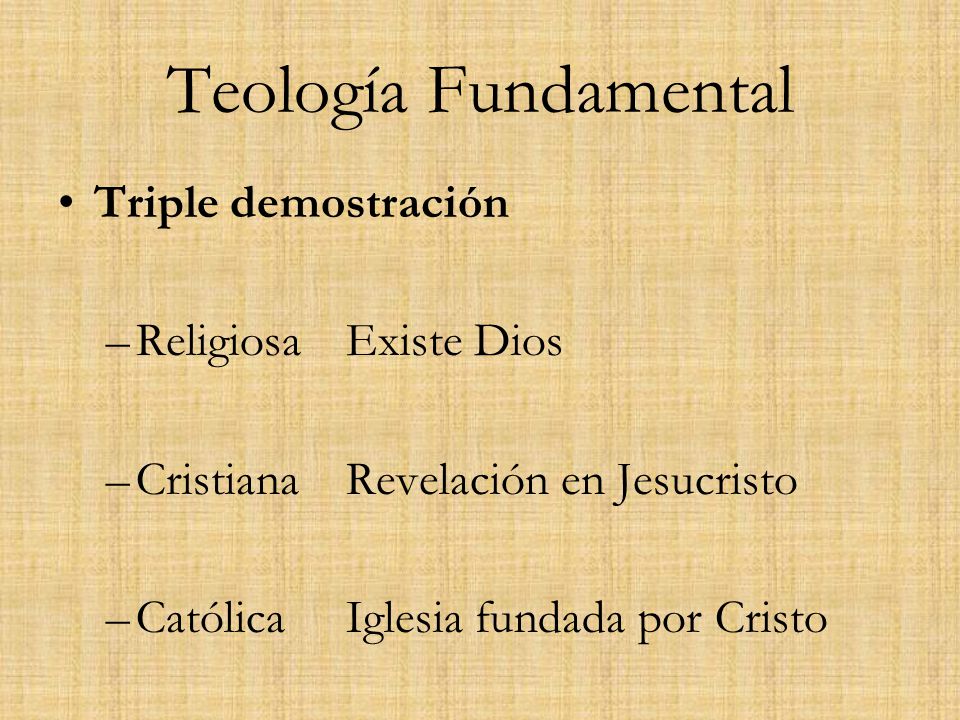 Teología Fundamental

• Triple demostración

– Religiosa Existe Dios

– Cristiana Revelación en Jesucristo

– Católica Iglesia fundada por Cristo